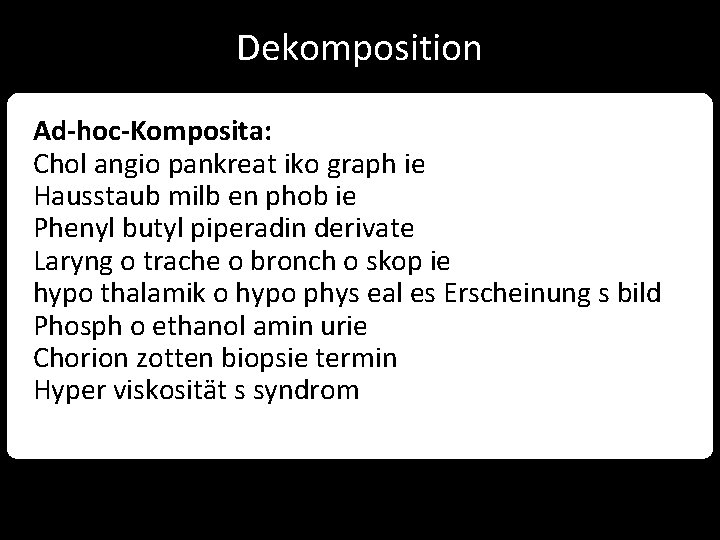 Dekomposition

Ad-hoc-Komposita:
Chol angio pankreat iko graph ie
Hausstaub milb en phob ie
Phenyl butyl piperadin derivate
Laryng o trache o bronch o skop ie
hypo thalamik o hypo phys eal es Erscheinung s bild
Phosph o ethanol amin urie
Chorion zotten biopsie termin
Hyper viskosität s syndrom